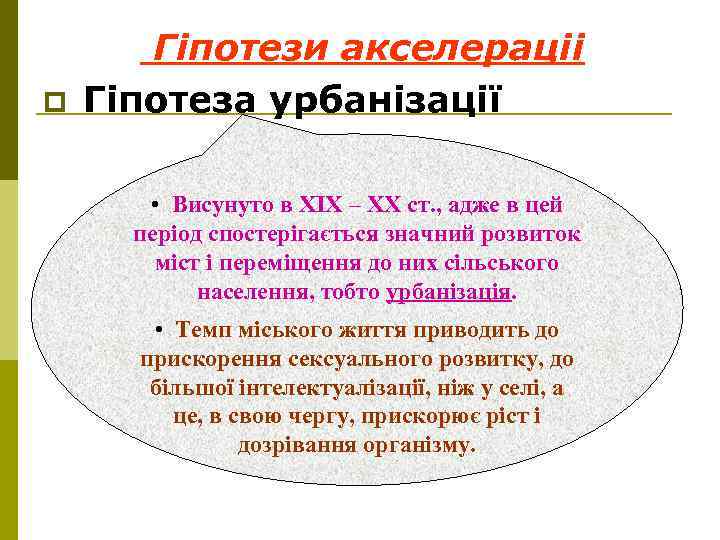 Гіпотези акселерації

Гіпотеза урбанізації

• Висунуто в XIX – XX ст., адже в цей період спостерігається значний розвиток міст і переміщення до них сільського населення, тобто урбанізація.

• Темп міського життя приводить до прискорення сексуального розвитку, до більшої інтелектуалізації, ніж у селі, а це, в свою чергу, прискорює ріст і дозрівання організму.